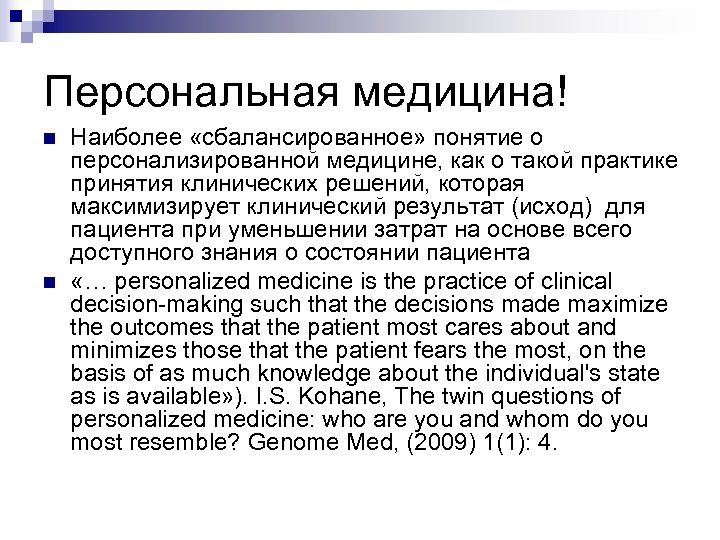 Персональная медицина!

Наиболее «сбалансированное» понятие о персонализированной медицине, как о такой практике принятия клинических решений, которая максимизирует клинический результат (исход) для пациента при уменьшении затрат на основе всего доступного знания о состоянии пациента

«… personalized medicine is the practice of clinical decision-making such that the decisions made maximize the outcomes that the patient most cares about and minimizes those that the patient fears the most, on the basis of as much knowledge about the individual's state as is available»). I.S. Kohane, The twin questions of personalized medicine: who are you and whom do you most resemble? Genome Med, (2009) 1(1): 4.